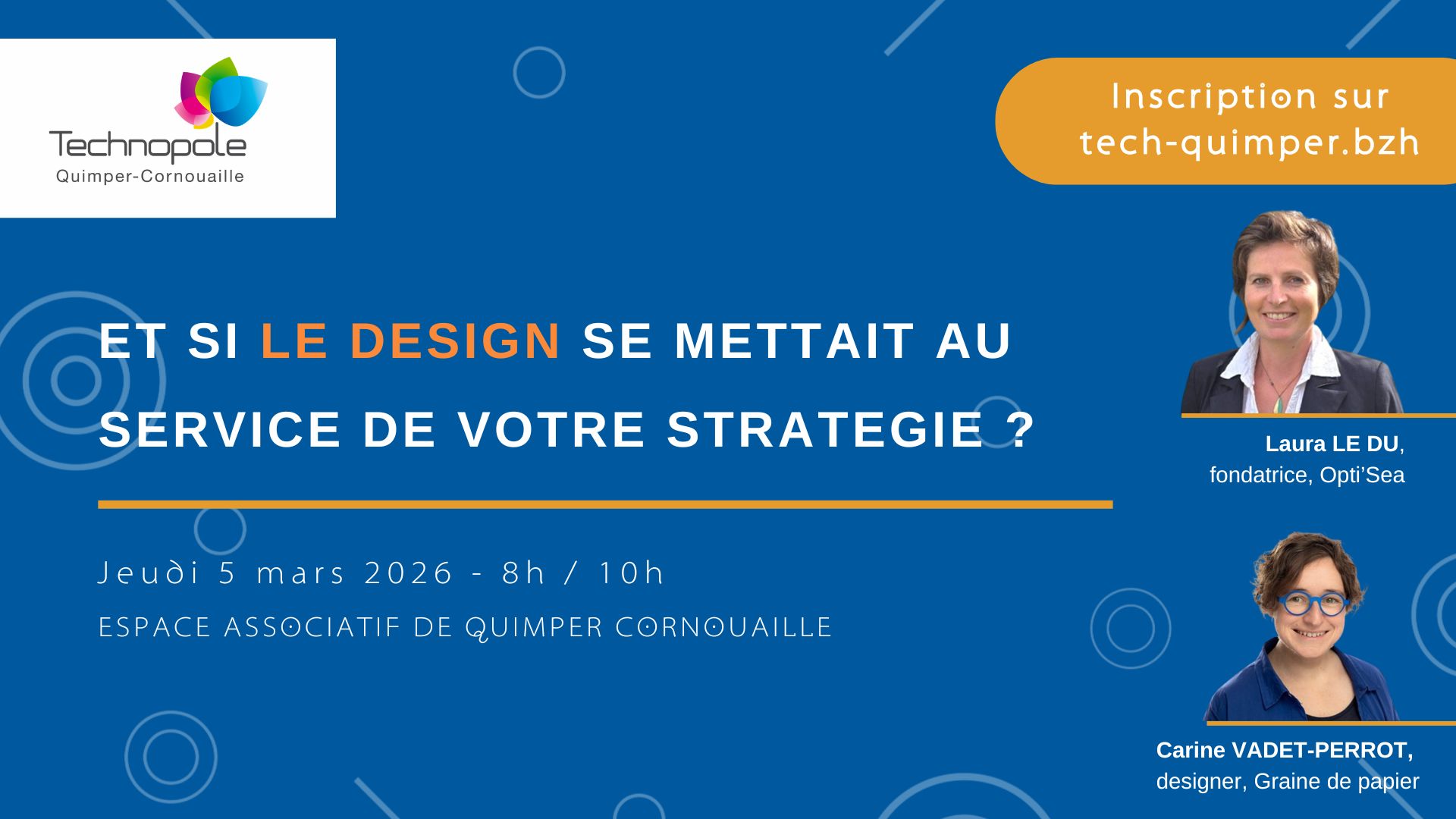 Technopole
Quimper-Cornouaille

Inscription sur tech-quimper.bzh

ET SI LE DESIGN SE METTAIT AU SERVICE DE VOTRE STRATEGIE ?

Jeudi 5 mars 2026 - 8h / 10h

ESPACE ASSOCIATIF DE QUIMPER CORNOUAILLE

Laura LE DU, fondatrice, Opti'Sea

Carine VADET-PERROT, designer, Graine de papier